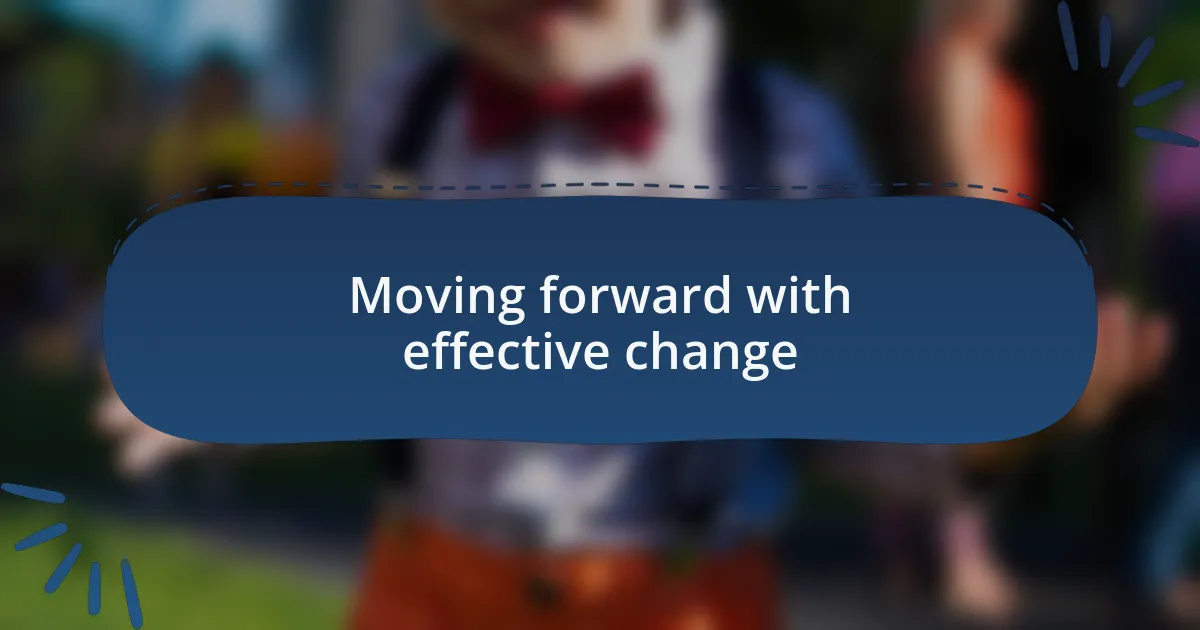 Moving forward with effective change